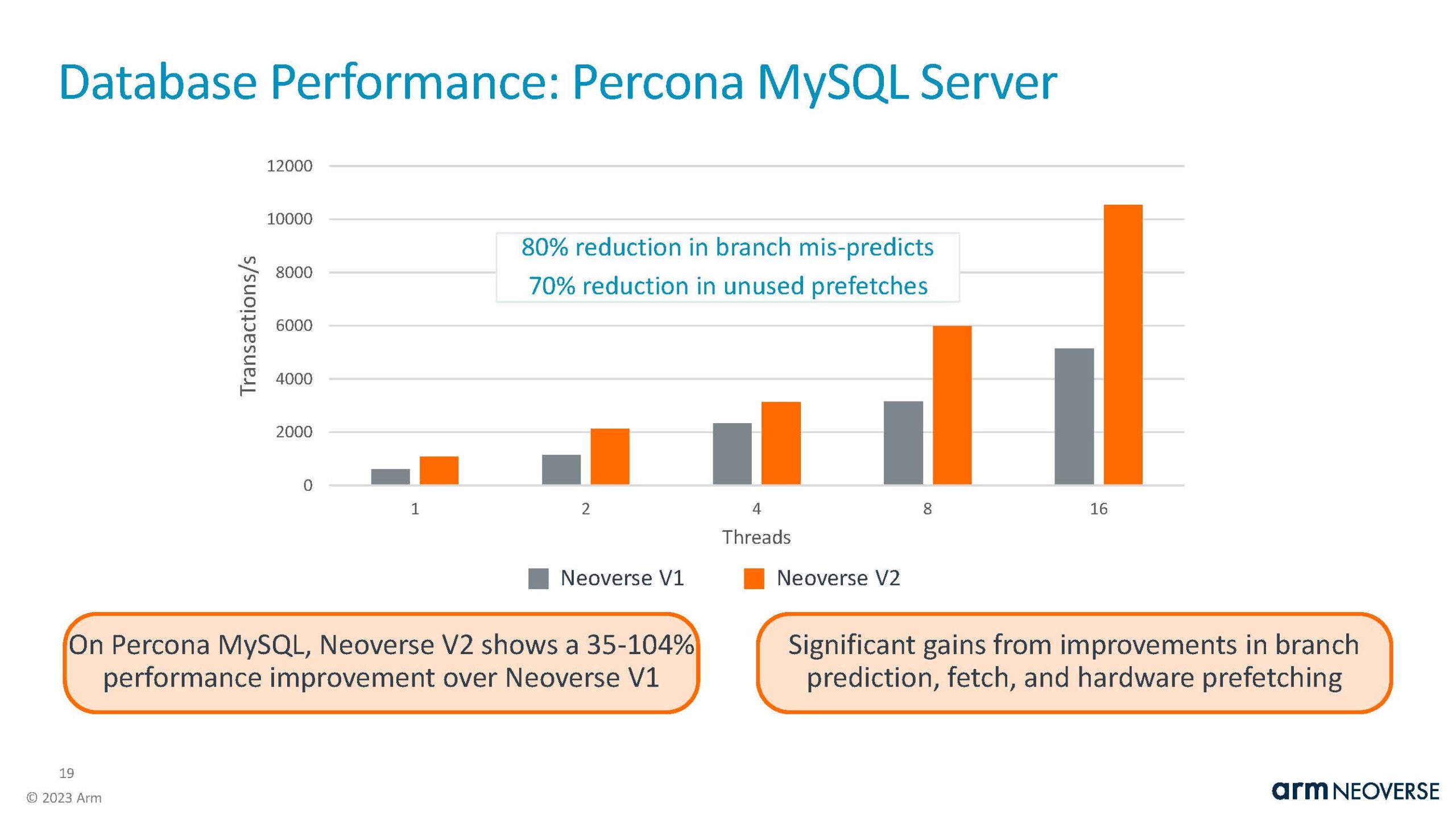 Database Performance: Percona MySQL Server

12000
10000
8000
6000
4000
2000
0

Transactions/s

80% reduction in branch mis-predicts
70% reduction in unused prefetches

1
2
4
8
16

Threads

Neoverse V1
Neoverse V2

On Percona MySQL, Neoverse V2 shows a 35-104% performance improvement over Neoverse V1

Significant gains from improvements in branch prediction, fetch, and hardware prefetching

19
© 2023 Arm

arm NEOVERSE